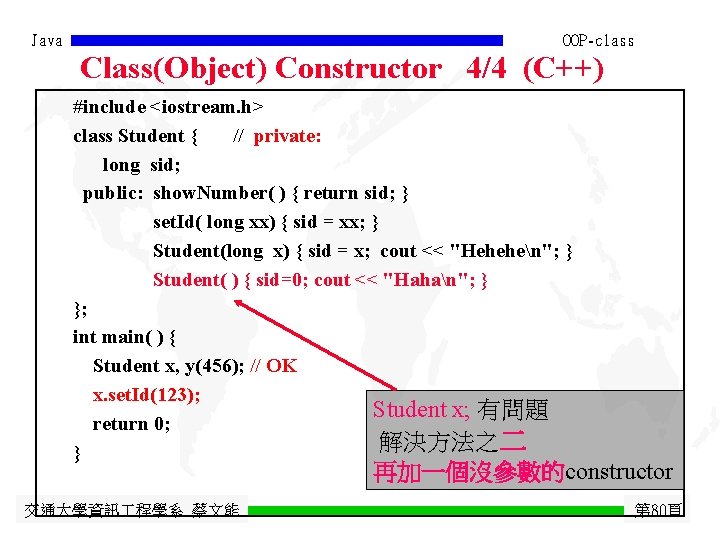 Java

OOP-class

Class(Object) Constructor 4/4 (C++)

#include <iostream.h>
class Student { // private:
long sid;
public: showNumber( ) { return sid; }
setId( long xx) { sid = xx; }
Student(long x) { sid = x; cout << "Hehehe\n"; }
Student( ) { sid=0; cout << "Haha\n"; }
};
int main( ) {
Student x, y(456); // OK
x.setId(123);
return 0;
}

Student x; 有問題
解決方法之二
再加一個沒參數的constructor

交通大學資訊工程學系 蔡文能

第80頁